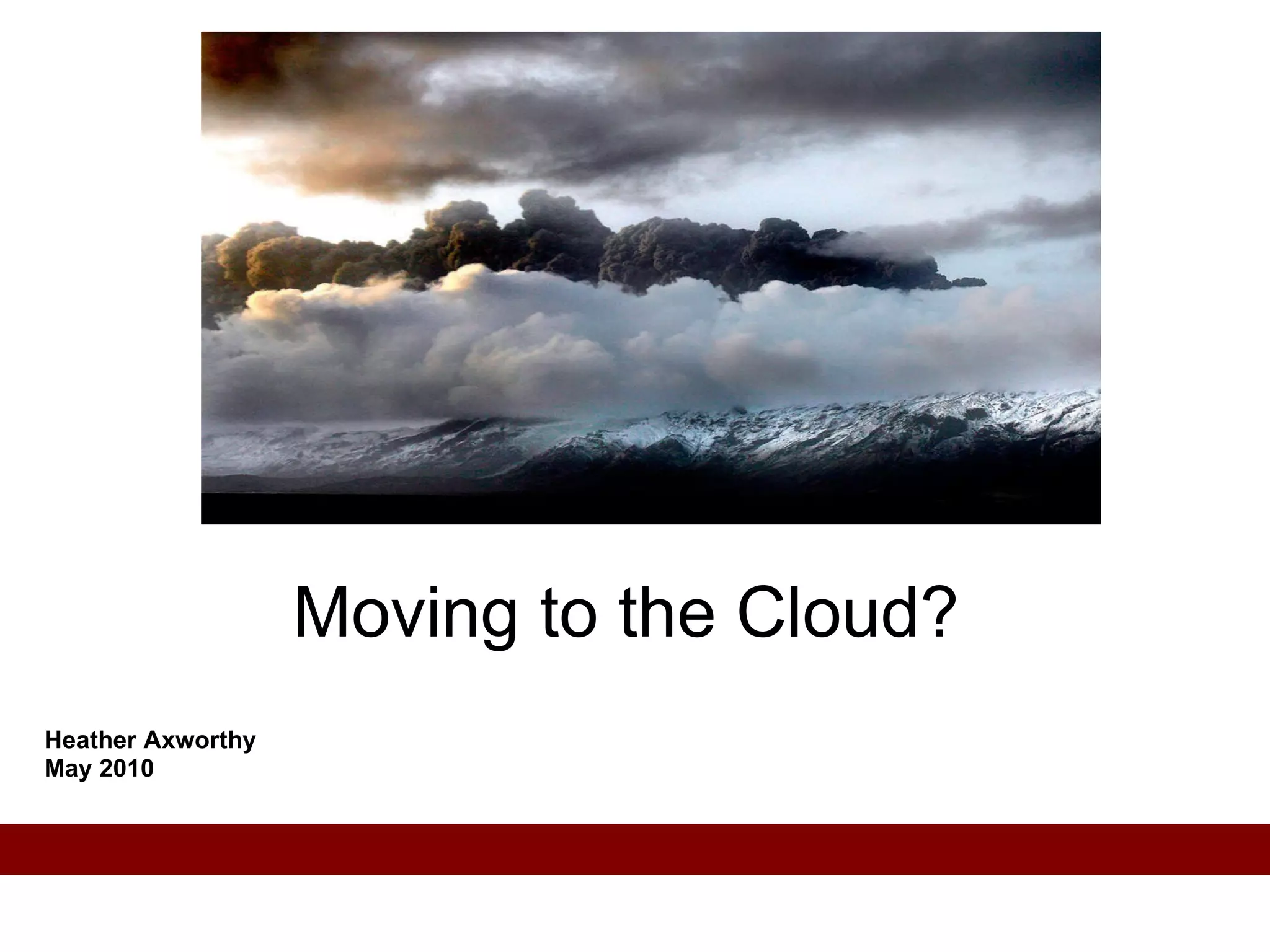 Moving to the Cloud?

Heather Axworthy
May 2010